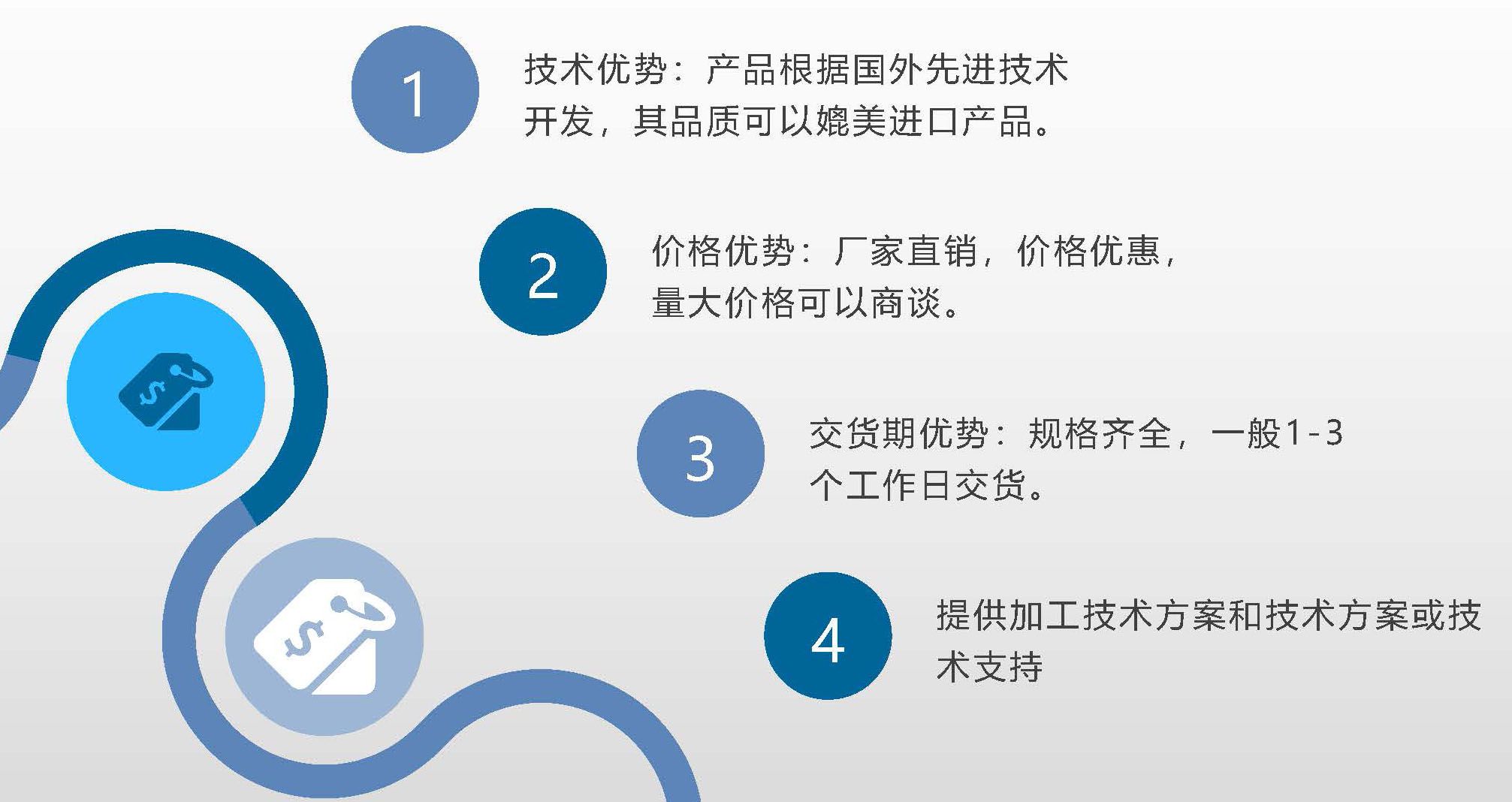 1

技术优势：产品根据国外先进技术开发，其品质可以媲美进口产品。

2

价格优势：厂家直销，价格优惠，量大价格可以商谈。

3

交货期优势：规格齐全，一般1-3个工作日交货。

4

提供加工技术方案和技术方案或技术支持

$

$